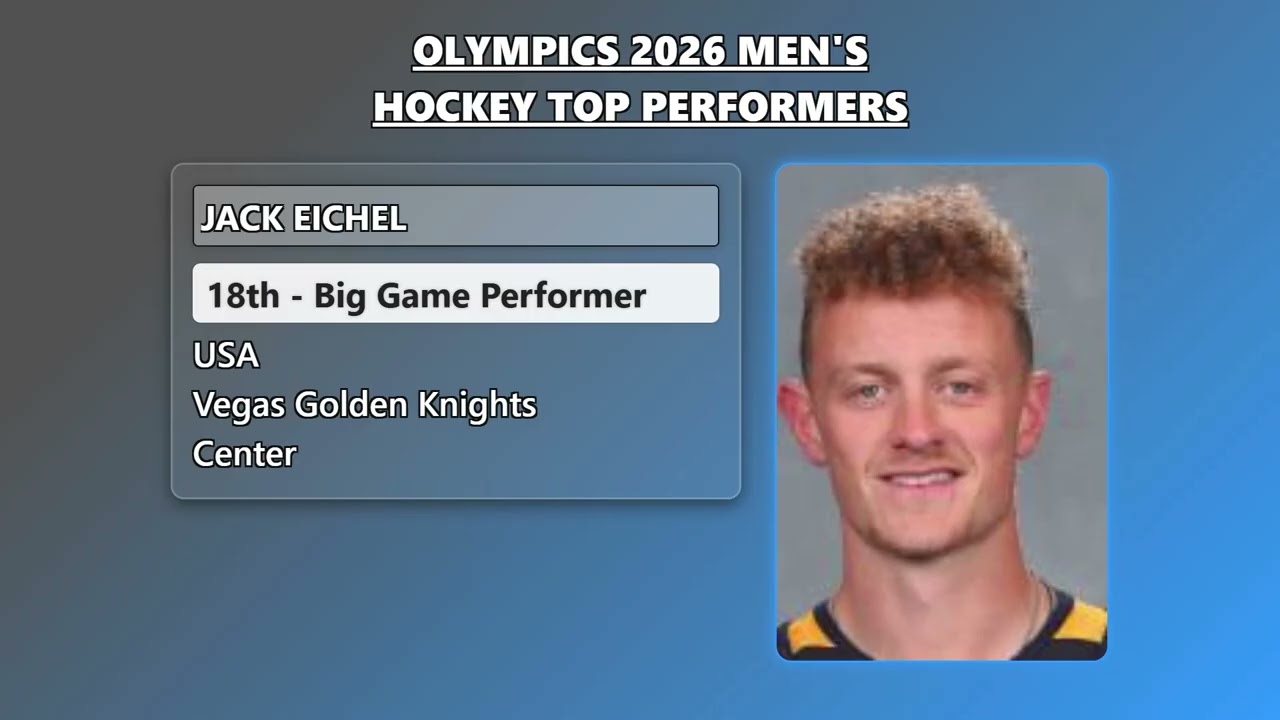 OLYMPICS 2026 MEN'S HOCKEY TOP PERFORMERS

JACK EICHEL

18th - Big Game Performer

USA
Vegas Golden Knights
Center